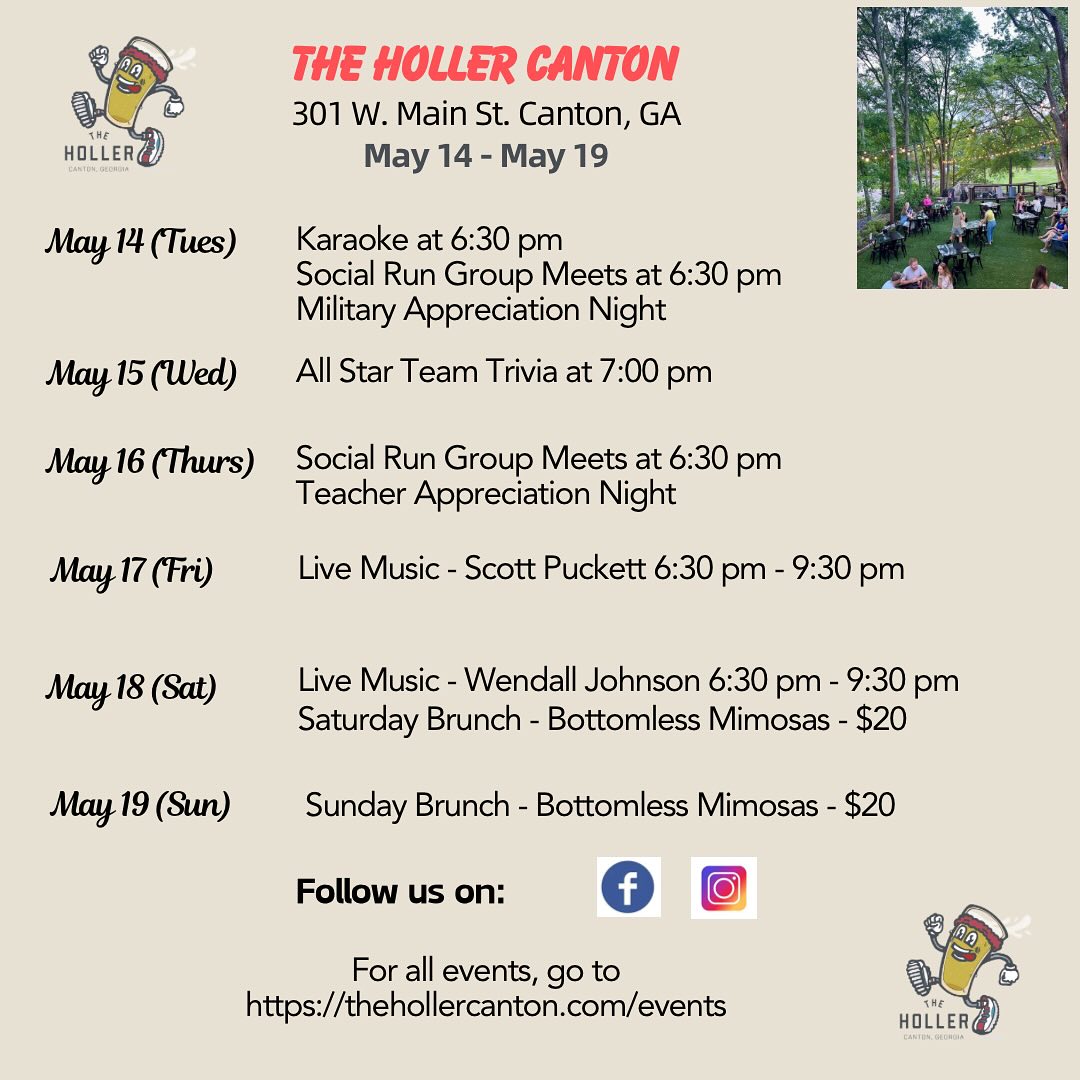 THE HOLLER CANTON, GEORGIA

THE HOLLER CANTON
301 W. Main St. Canton, GA
May 14 - May 19

May 14 (Tues) Karaoke at 6:30 pm
Social Run Group Meets at 6:30 pm
Military Appreciation Night

May 15 (Wed) All Star Team Trivia at 7:00 pm

May 16 (Thurs) Social Run Group Meets at 6:30 pm
Teacher Appreciation Night

May 17 (Fri) Live Music - Scott Puckett 6:30 pm - 9:30 pm

May 18 (Sat) Live Music - Wendall Johnson 6:30 pm - 9:30 pm
Saturday Brunch - Bottomless Mimosas - $20

May 19 (Sun) Sunday Brunch - Bottomless Mimosas - $20

Follow us on:

For all events, go to
https://thehollercanton.com/events

THE HOLLER CANTON, GEORGIA